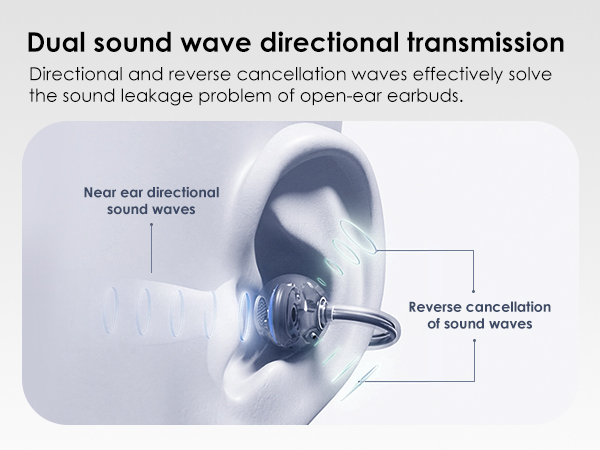 Dual sound wave directional transmission

Directional and reverse cancellation waves effectively solve the sound leakage problem of open-ear earbuds.

Near ear directional sound waves

Reverse cancellation of sound waves